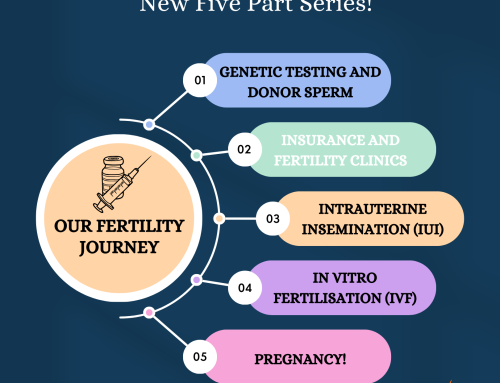 New Five Part Series!

OUR FERTILITY JOURNEY

01 GENETIC TESTING AND DONOR SPERM

02 INSURANCE AND FERTILITY CLINICS

03 INTRAUTERINE INSEMINATION (IUI)

04 IN VITRO FERTILISATION (IVF)

05 PREGNANCY!